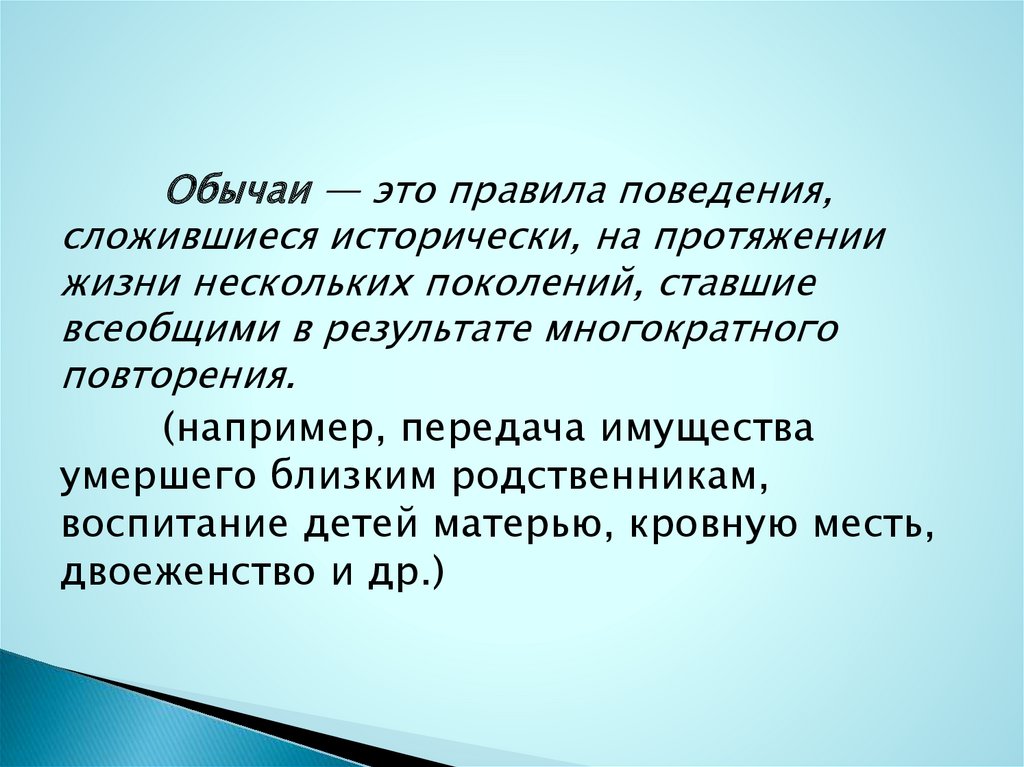 Обычаи — это правила поведения, сложившиеся исторически, на протяжении жизни нескольких поколений, ставшие всеобщими в результате многократного повторения.

(например, передача имущества умершего близким родственникам, воспитание детей матерью, кровную месть, двоеженство и др.)